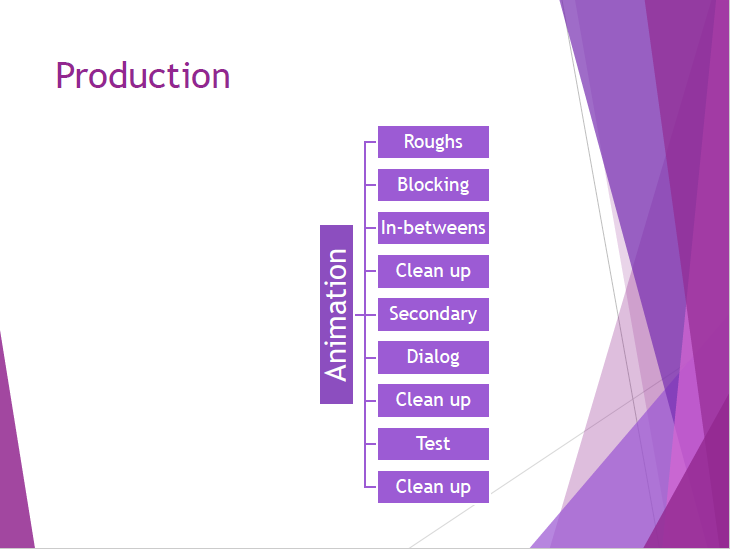 Production

Animation

Roughs
Blocking
In-betweens
Clean up
Secondary
Dialog
Clean up
Test
Clean up